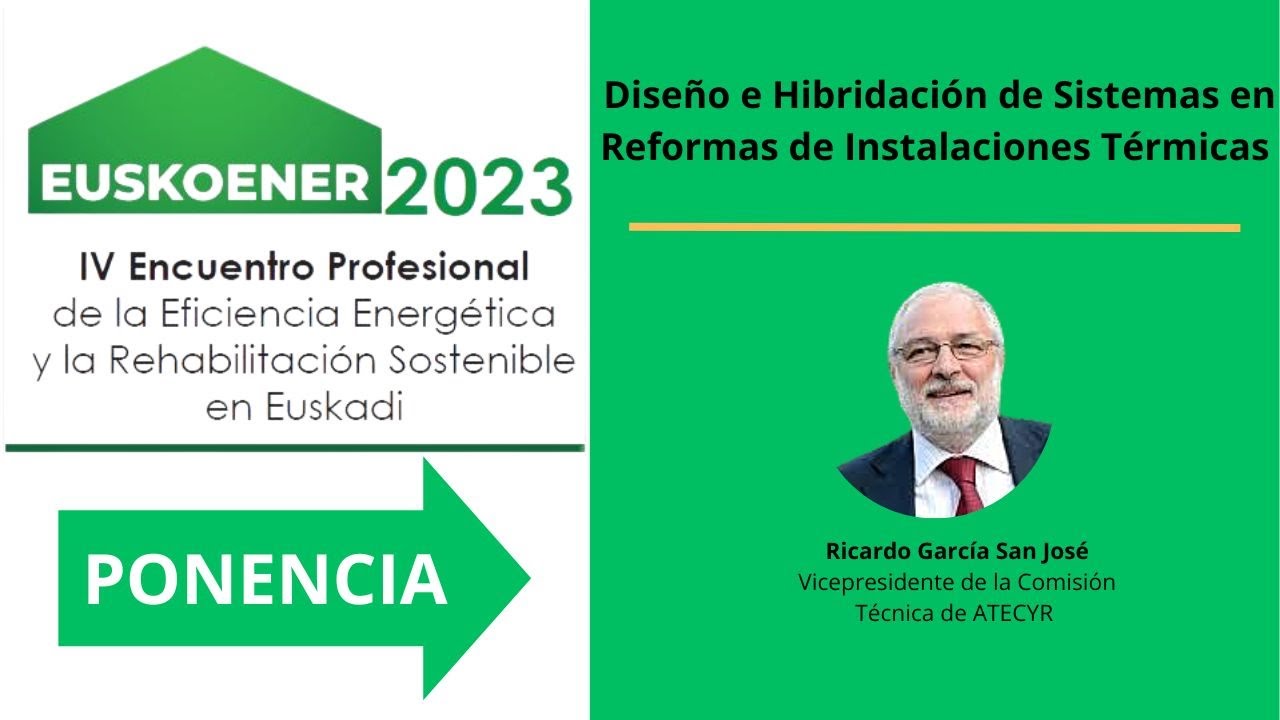 EUSKOENER 2023

IV Encuentro Profesional de la Eficiencia Energética y la Rehabilitación Sostenible en Euskadi

PONENCIA

Diseño e Hibridación de Sistemas en Reformas de Instalaciones Térmicas

Ricardo García San José
Vicepresidente de la Comisión Técnica de ATECYR